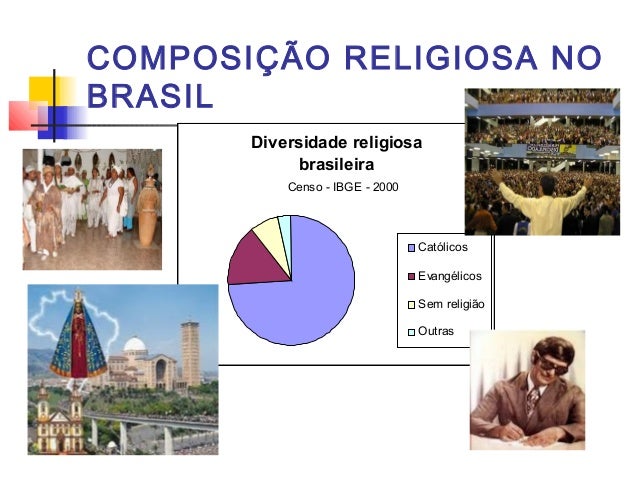 COMPOSIÇÃO RELIGIOSA NO BRASIL

Diversidade religiosa brasileira

Censo - IBGE - 2000

Católicos
Evangélicos
Sem religião
Outras